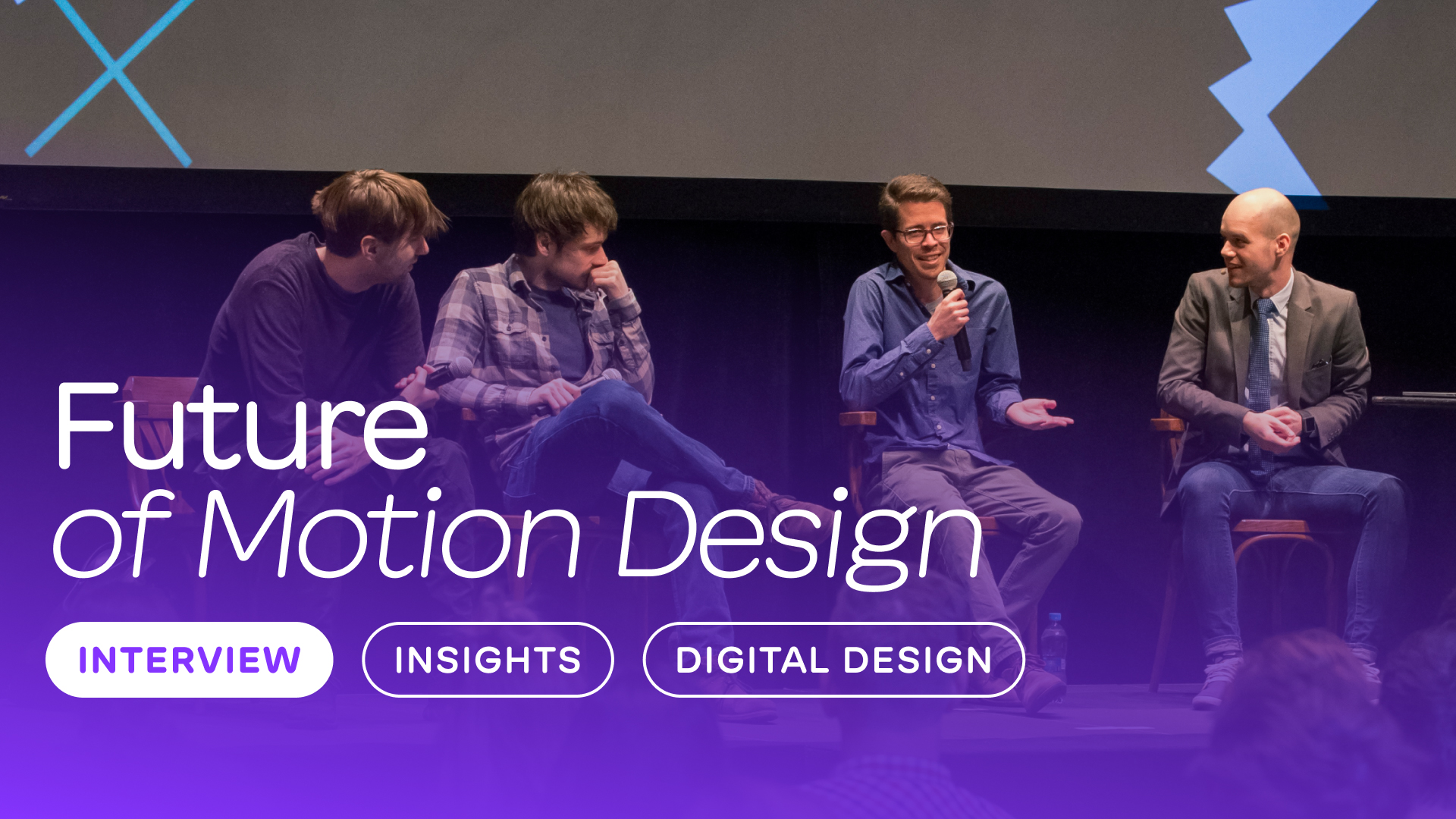 Future
of Motion Design

INTERVIEW INSIGHTS DIGITAL DESIGN